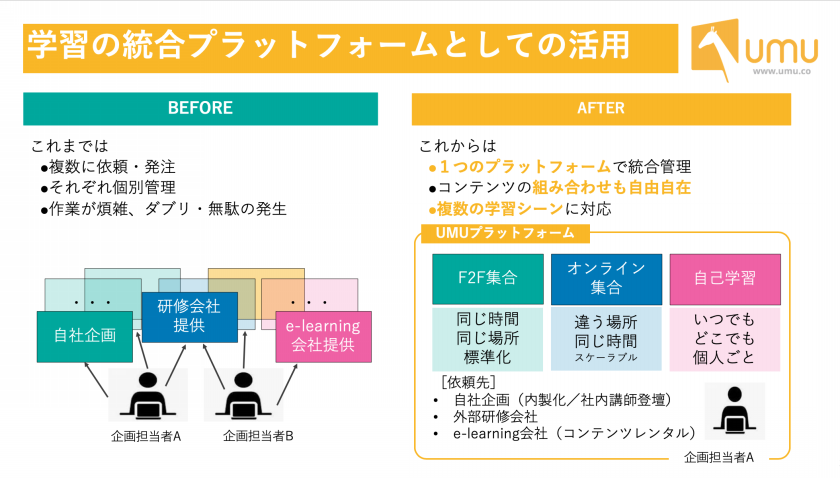 学習の統合プラットフォームとしての活用

UMU
www.umu.co

BEFORE

これまでは
●複数に依頼・発注
●それぞれ個別管理
●作業が煩雑、ダブリ・無駄の発生

・・・
・・・
自社企画
研修会社提供
e-learning会社提供

企画担当者A
企画担当者B

AFTER

これからは
●１つのプラットフォームで統合管理
●コンテンツの組み合わせも自由自在
●複数の学習シーンに対応

UMUプラットフォーム

| F2F集合 | オンライン集合 | 自己学習 |
|---|---|---|
| 同じ時間 同じ場所 標準化 | 違う場所 同じ時間 スケーラブル | いつでも どこでも 個人ごと |

［依頼先］
• 自社企画（内製化／社内講師登壇）
• 外部研修会社
• e-learning会社（コンテンツレンタル）

企画担当者A